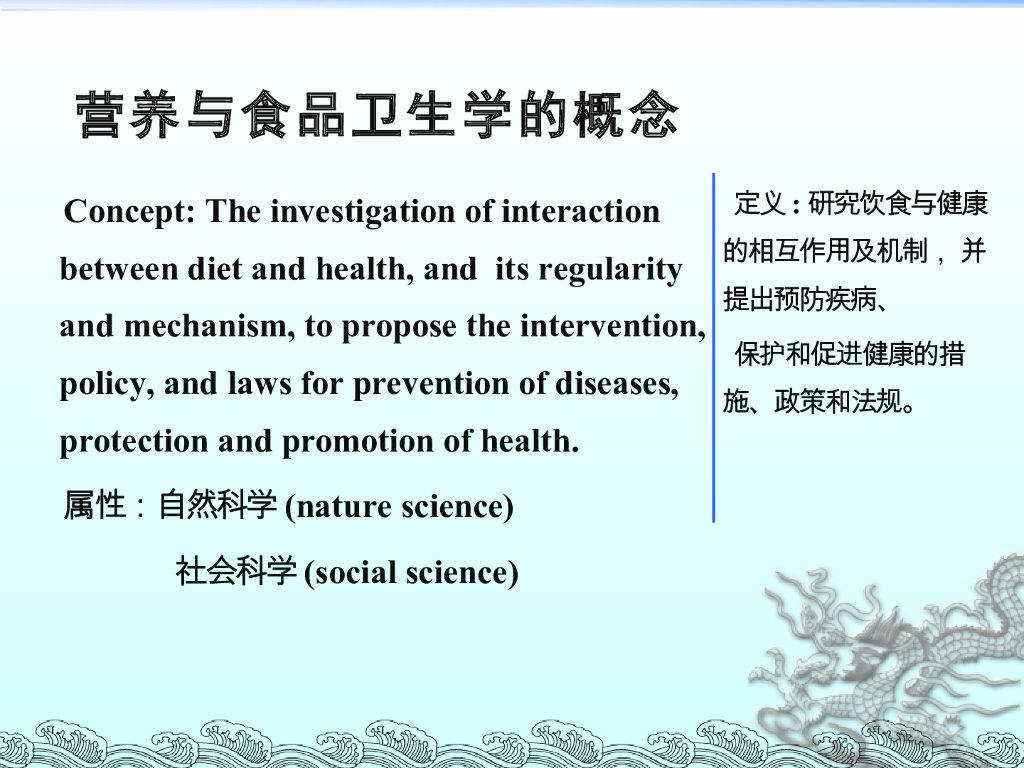 营养与食品卫生学的概念

Concept: The investigation of interaction between diet and health, and its regularity and mechanism, to propose the intervention, policy, and laws for prevention of diseases, protection and promotion of health.

属性：自然科学 (nature science)

社会科学 (social science)

定义：研究饮食与健康的相互作用及机制，并提出预防疾病、

保护和促进健康的措施、政策和法规。